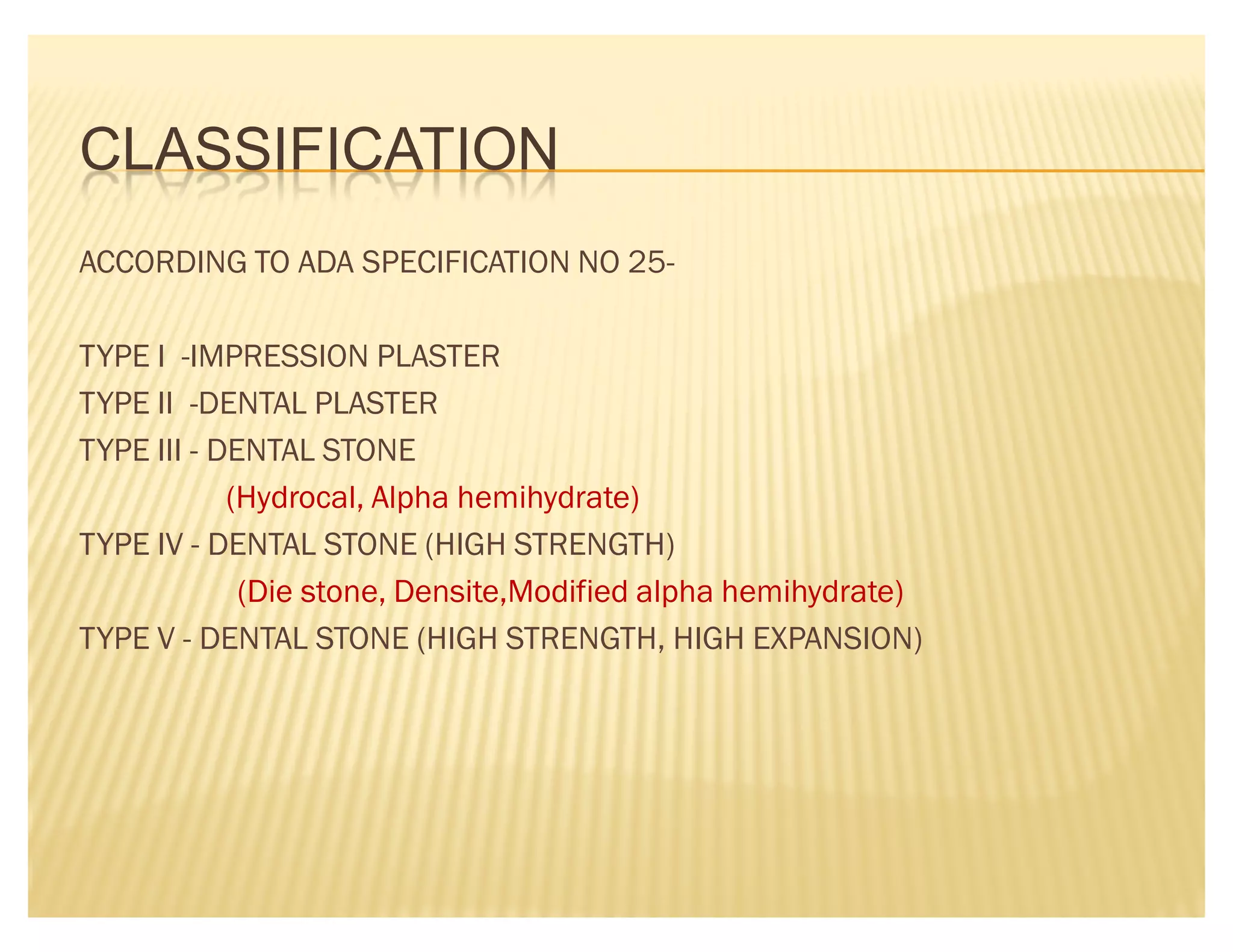 CLASSIFICATION

ACCORDING TO ADA SPECIFICATION NO 25-

TYPE I -IMPRESSION PLASTER
TYPE II -DENTAL PLASTER
TYPE III - DENTAL STONE
(Hydrocal, Alpha hemihydrate)
TYPE IV - DENTAL STONE (HIGH STRENGTH)
(Die stone, Densite,Modified alpha hemihydrate)
TYPE V - DENTAL STONE (HIGH STRENGTH, HIGH EXPANSION)